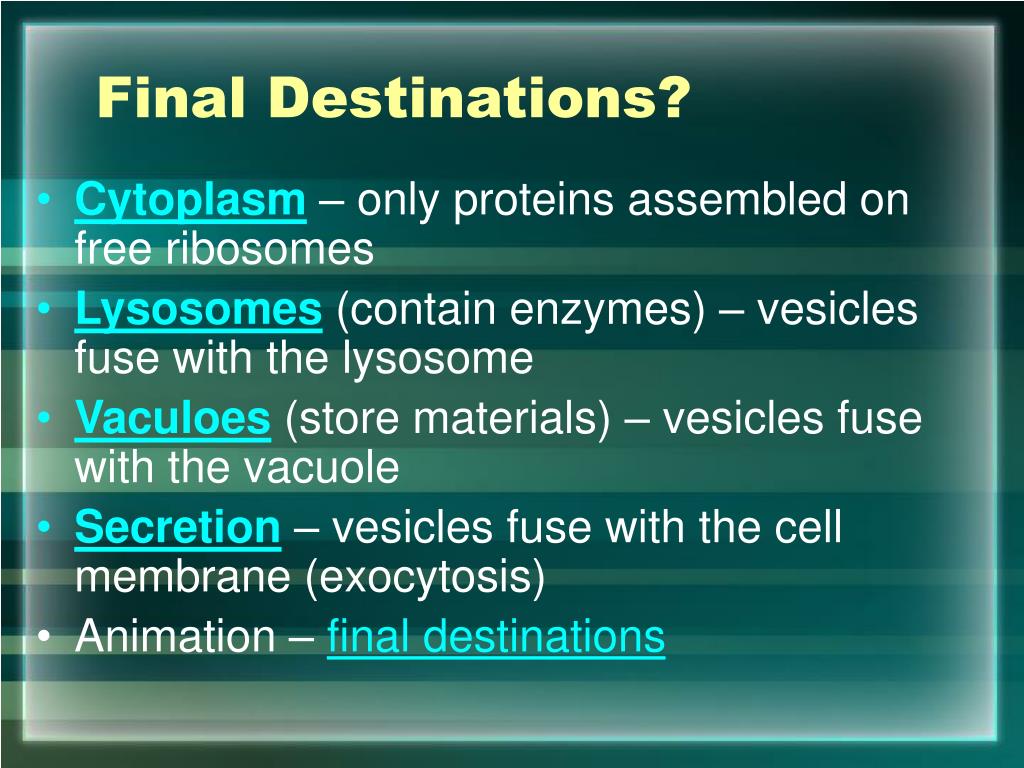 Final Destinations?

• Cytoplasm – only proteins assembled on free ribosomes
• Lysosomes (contain enzymes) – vesicles fuse with the lysosome
• Vaculoes (store materials) – vesicles fuse with the vacuole
• Secretion – vesicles fuse with the cell membrane (exocytosis)
• Animation – final destinations